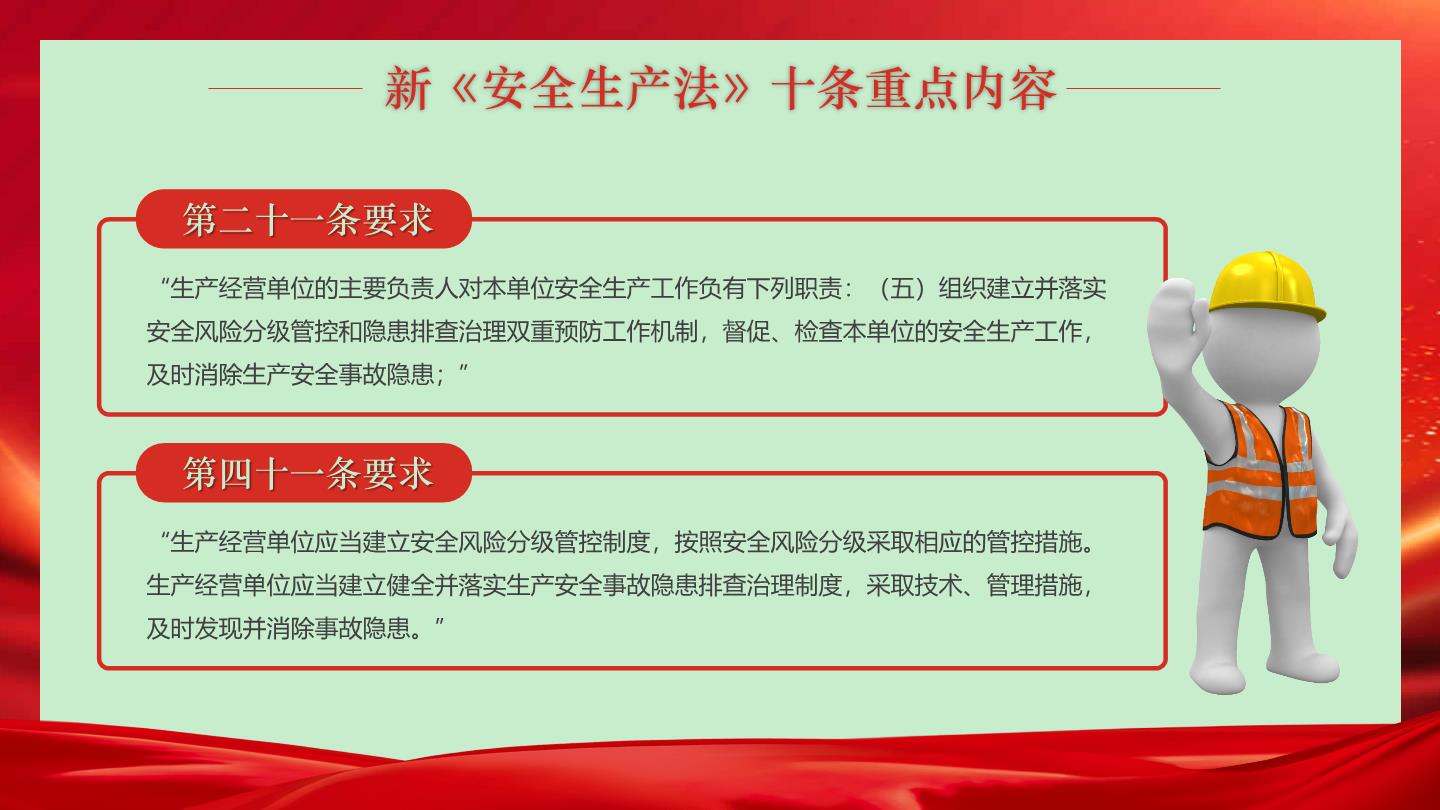 新《安全生产法》十条重点内容

第二十一条要求

“生产经营单位的主要负责人对本单位安全生产工作负有下列职责：（五）组织建立并落实安全风险分级管控和隐患排查治理双重预防工作机制，督促、检查本单位的安全生产工作，及时消除生产安全事故隐患；”

第四十一条要求

“生产经营单位应当建立安全风险分级管控制度，按照安全风险分级采取相应的管控措施。生产经营单位应当建立健全并落实生产安全事故隐患排查治理制度，采取技术、管理措施，及时发现并消除事故隐患。”